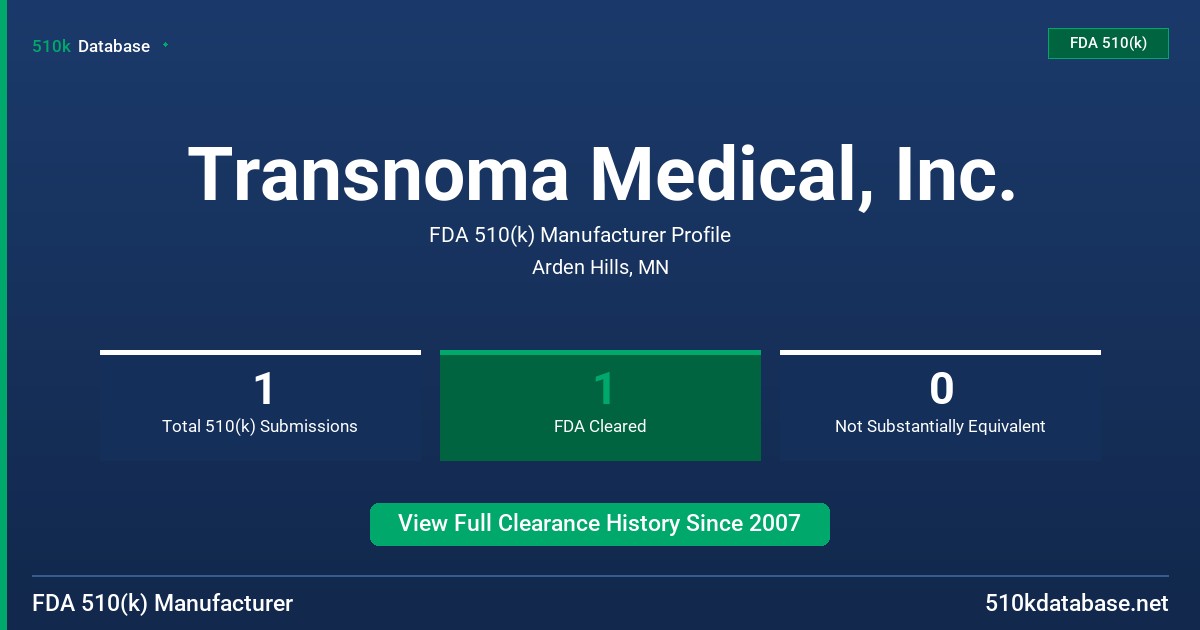 510k Database

FDA 510(k)

Transnoma Medical, Inc.

FDA 510(k) Manufacturer Profile

Arden Hills, MN

1
Total 510(k) Submissions

1
FDA Cleared

0
Not Substantially Equivalent

View Full Clearance History Since 2007

FDA 510(k) Manufacturer

510kdatabase.net